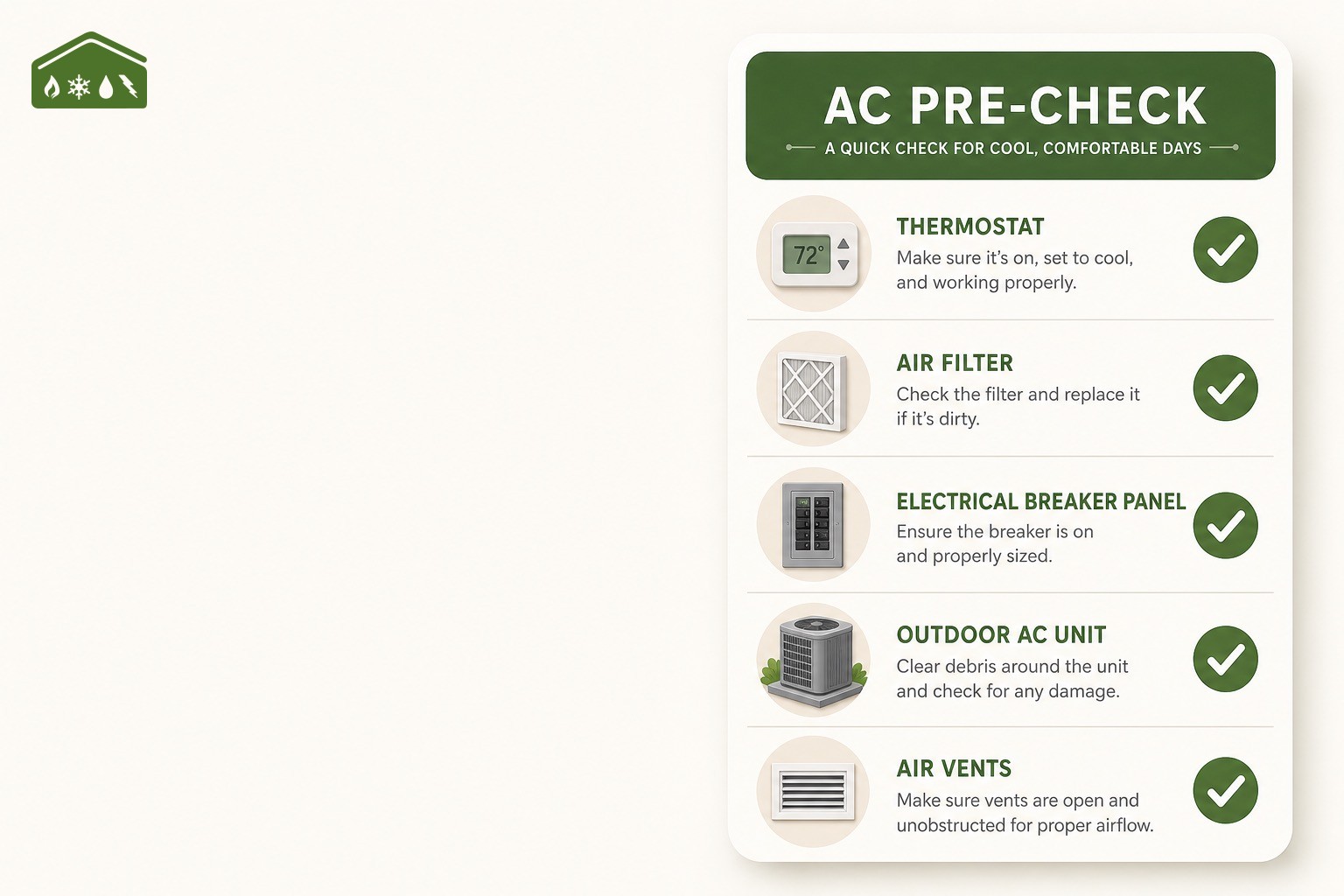 AC PRE-CHECK

A QUICK CHECK FOR COOL, COMFORTABLE DAYS

72°

THERMOSTAT

Make sure it's on, set to cool, and working properly.

AIR FILTER

Check the filter and replace it if it's dirty.

ELECTRICAL BREAKER PANEL

Ensure the breaker is on and properly sized.

OUTDOOR AC UNIT

Clear debris around the unit and check for any damage.

AIR VENTS

Make sure vents are open and unobstructed for proper airflow.